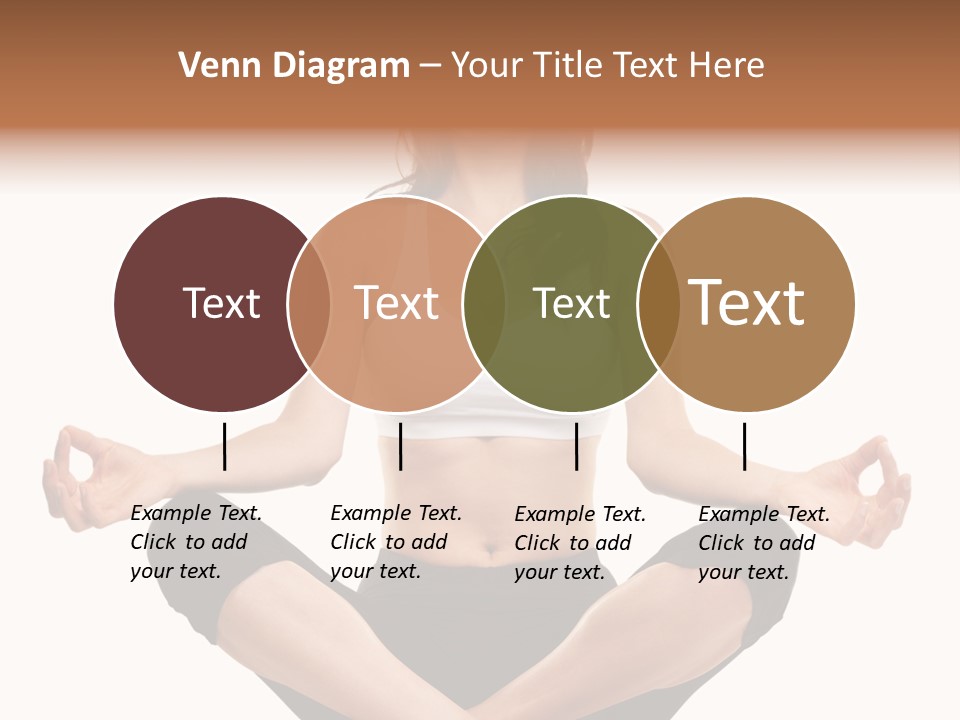 Venn Diagram – Your Title Text Here

Text

Text

Text

Text

Example Text. Click to add your text.

Example Text. Click to add your text.

Example Text. Click to add your text.

Example Text. Click to add your text.